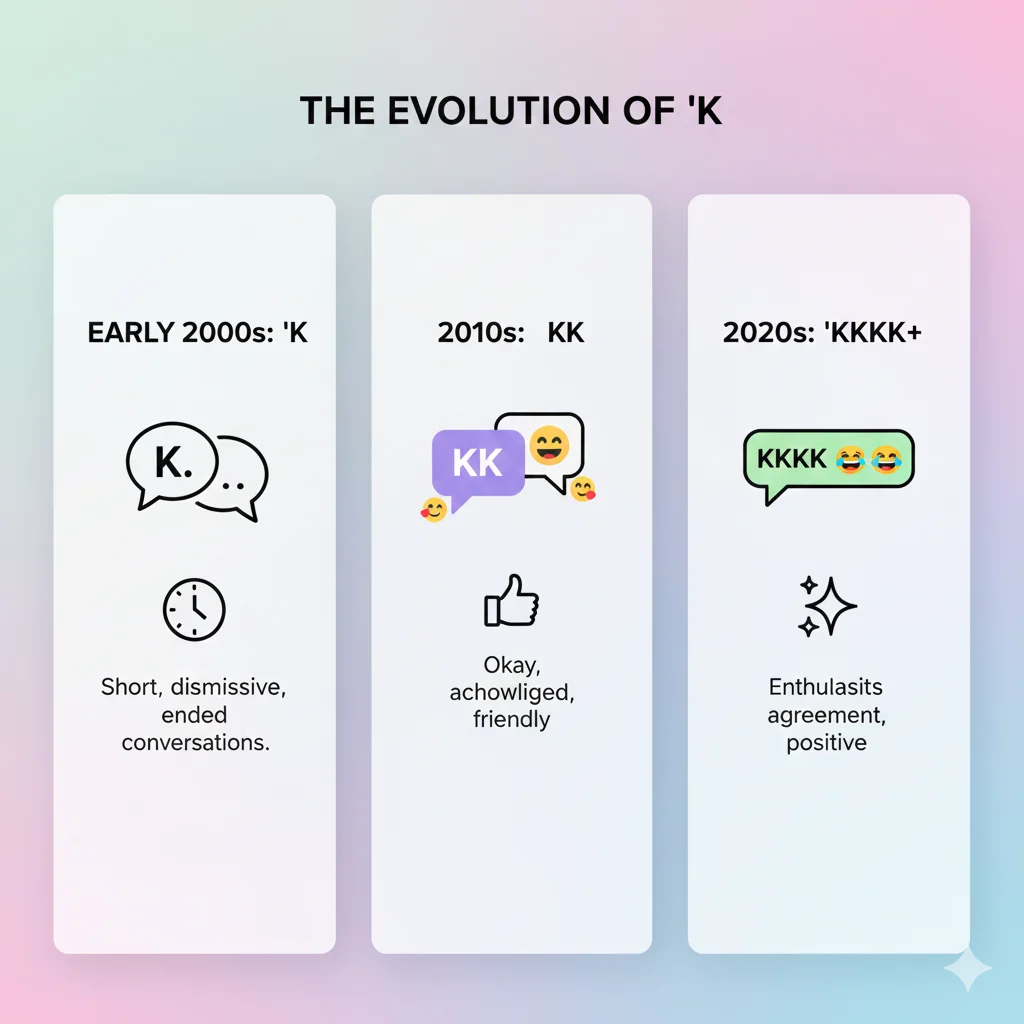 THE EVOLUTION OF 'K

EARLY 2000s: 'K

K.

..

Short, dismissive, ended conversations.

2010s: KK

KK

Okay, achowliged, friendly

2020s: 'KKKK+

KKKK 😂😂

Enthulasits agreement, positive